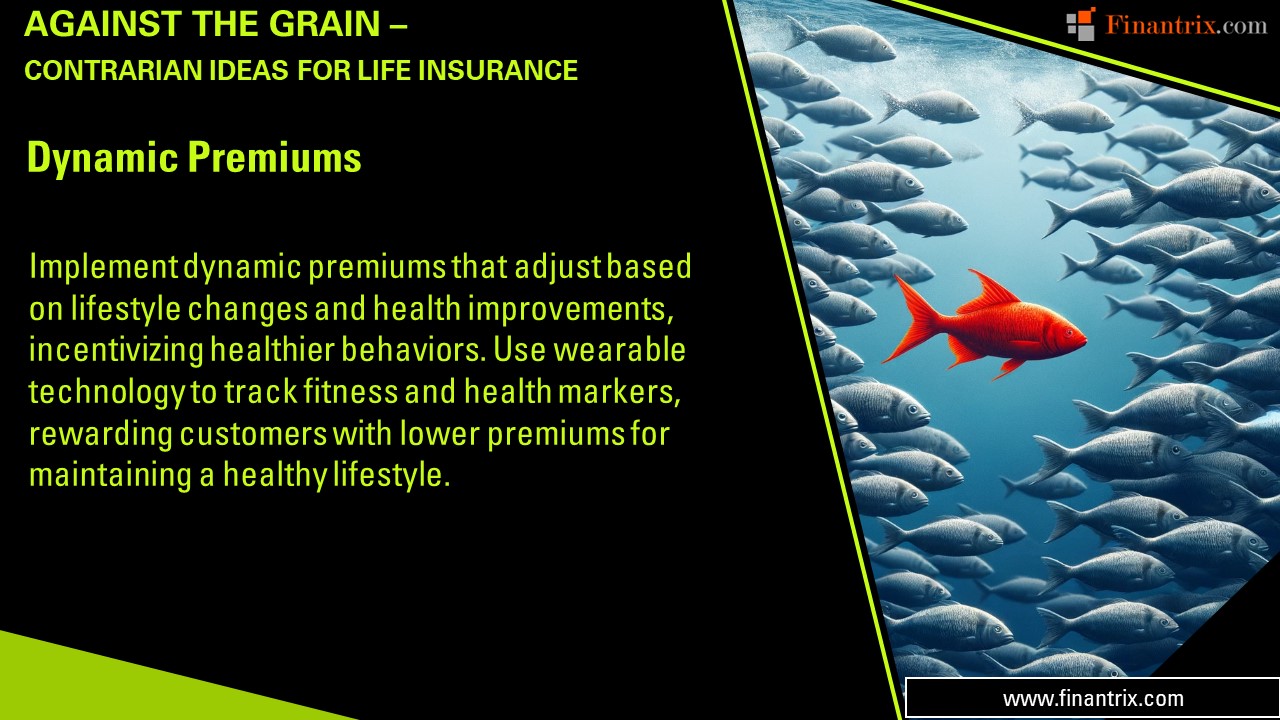 AGAINST THE GRAIN –
CONTRARIAN IDEAS FOR LIFE INSURANCE

Finantrix.com

Dynamic Premiums

Implement dynamic premiums that adjust based on lifestyle changes and health improvements, incentivizing healthier behaviors. Use wearable technology to track fitness and health markers, rewarding customers with lower premiums for maintaining a healthy lifestyle.

www.finantrix.com